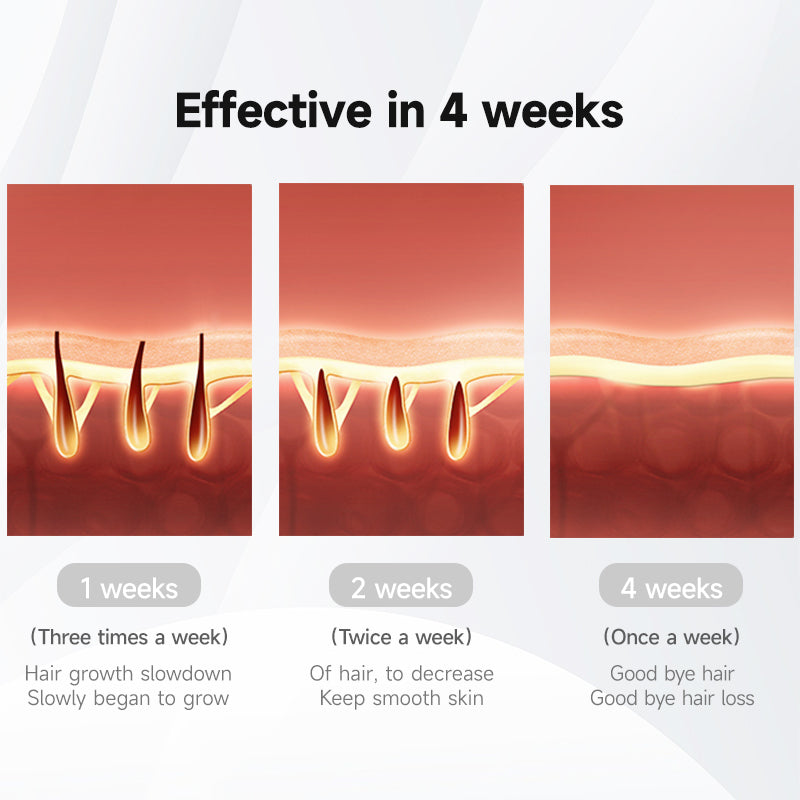 Effective in 4 weeks

1 weeks

(Three times a week)

Hair growth slowdown
Slowly began to grow

2 weeks

(Twice a week)

Of hair, to decrease
Keep smooth skin

4 weeks

(Once a week)

Good bye hair
Good bye hair loss